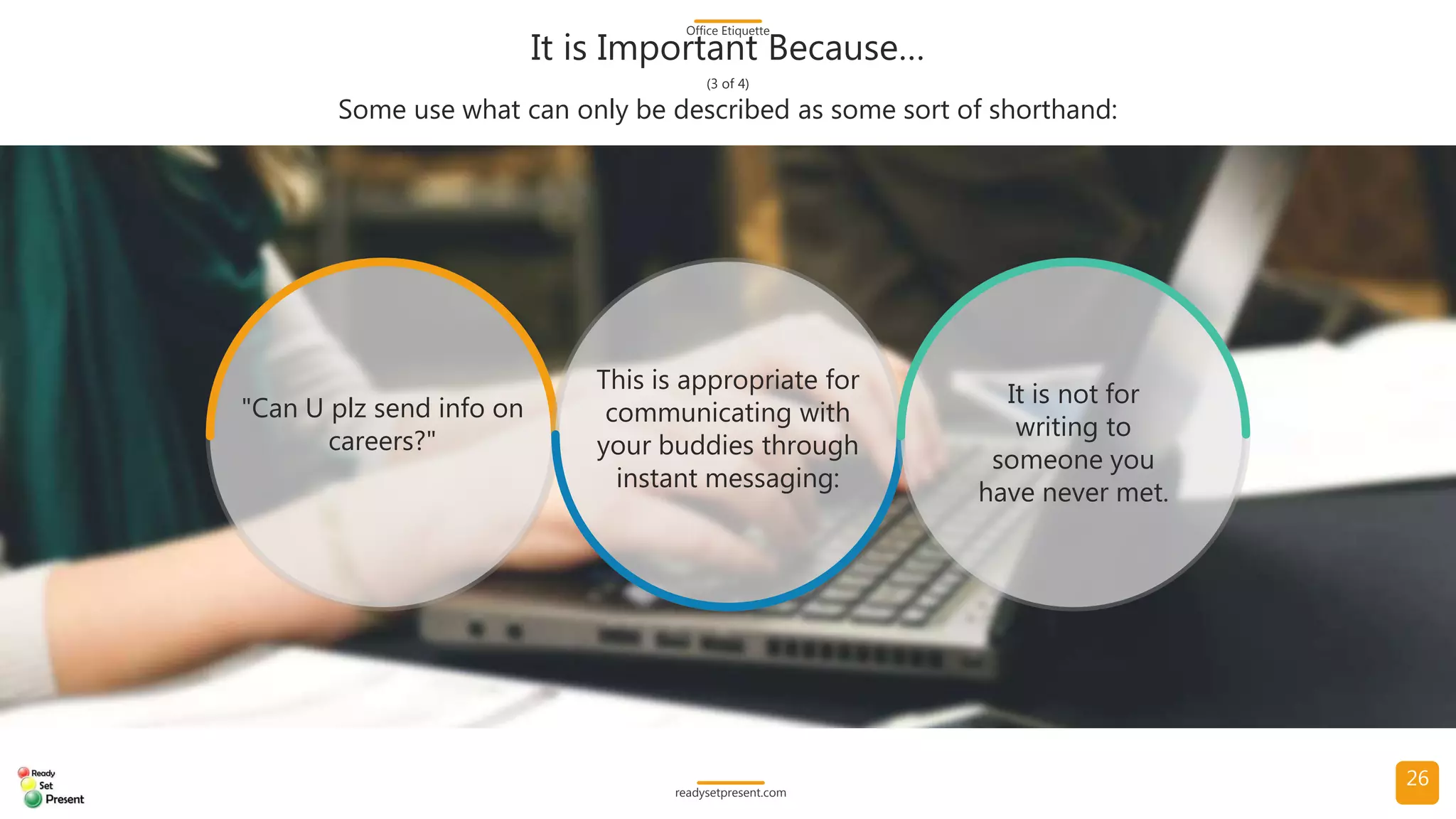 Office Etiquette
It is Important Because...
(3 of 4)
Some use what can only be described as some sort of shorthand:

"Can U plz send info on careers?"

This is appropriate for communicating with your buddies through instant messaging:

It is not for writing to someone you have never met.

Ready
Set
Present

readysetpresent.com

26